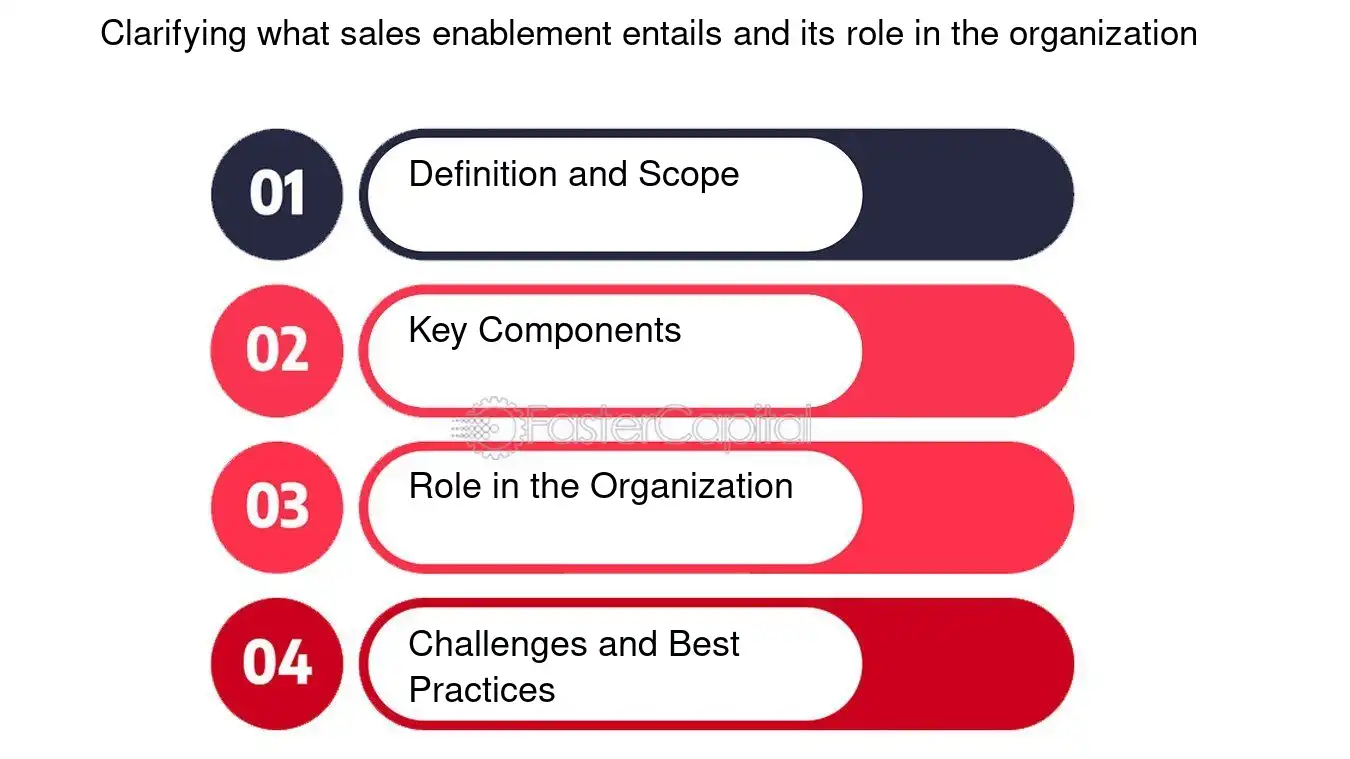 Clarifying what sales enablement entails and its role in the organization

01
Definition and Scope

02
Key Components

FasterCapital

03
Role in the Organization

04
Challenges and Best Practices